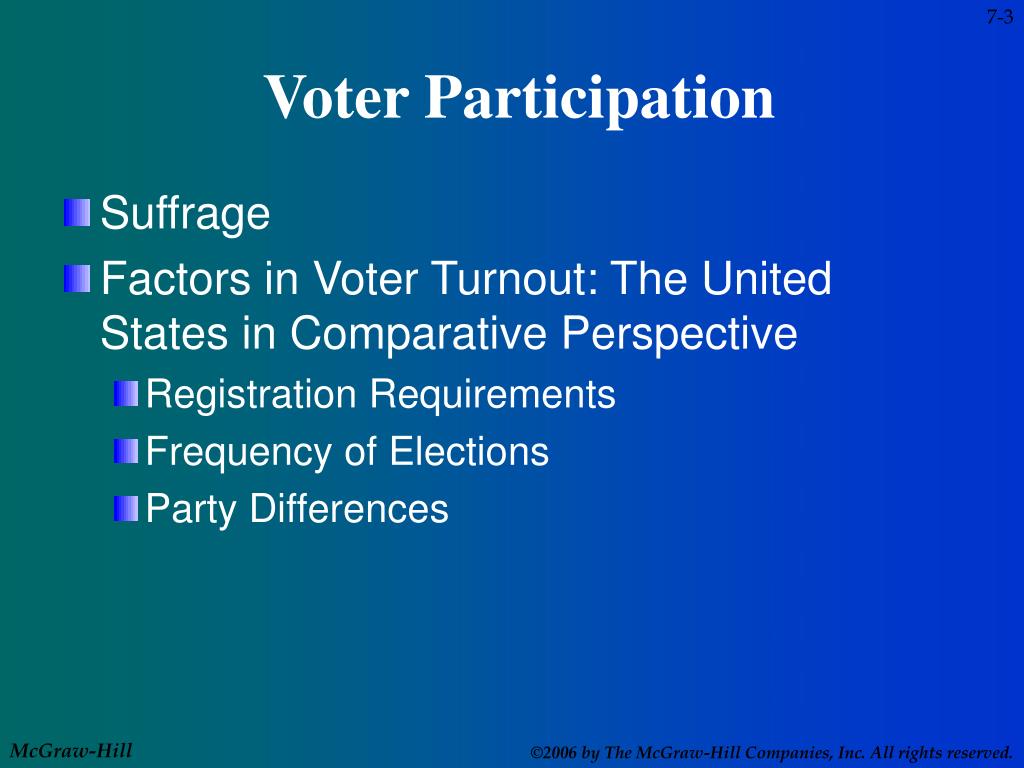 7-3

Voter Participation

Suffrage

Factors in Voter Turnout: The United States in Comparative Perspective

Registration Requirements

Frequency of Elections

Party Differences

McGraw-Hill

©2006 by The McGraw-Hill Companies, Inc. All rights reserved.